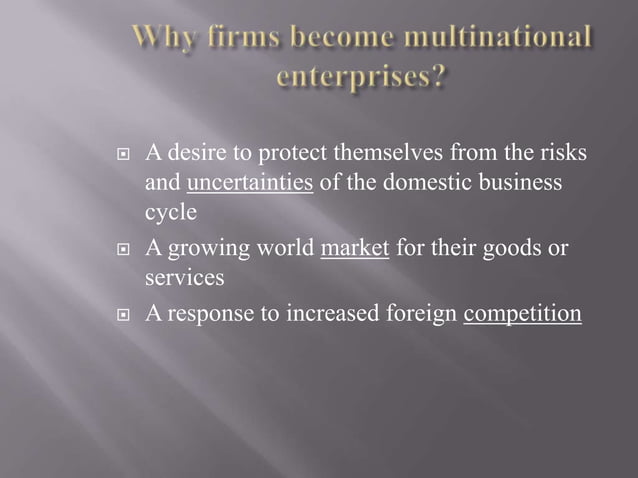 Why firms become multinational enterprises?

A desire to protect themselves from the risks and uncertainties of the domestic business cycle

A growing world market for their goods or services

A response to increased foreign competition